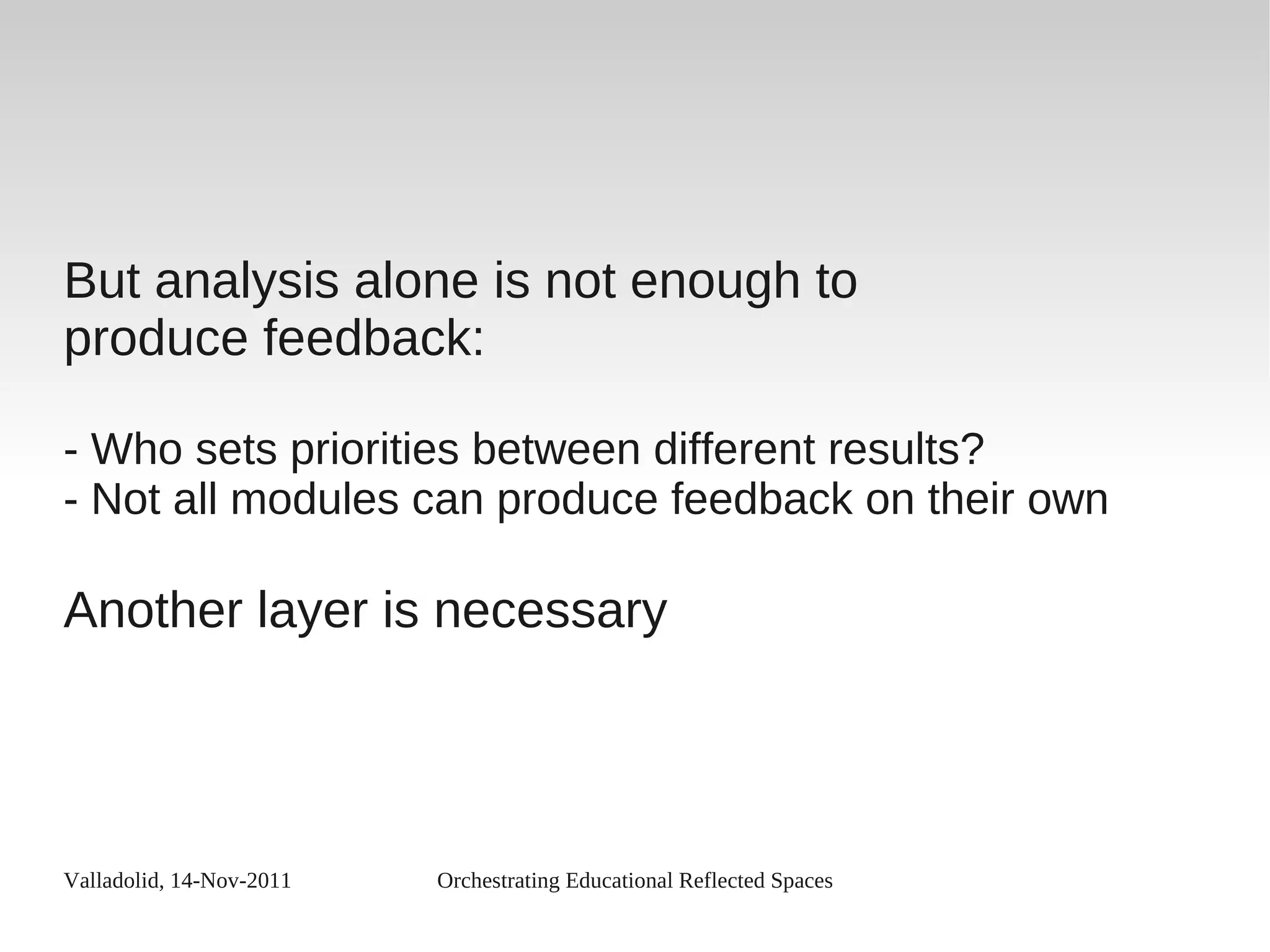 But analysis alone is not enough to produce feedback:

- Who sets priorities between different results?
- Not all modules can produce feedback on their own

Another layer is necessary

Valladolid, 14-Nov-2011

Orchestrating Educational Reflected Spaces